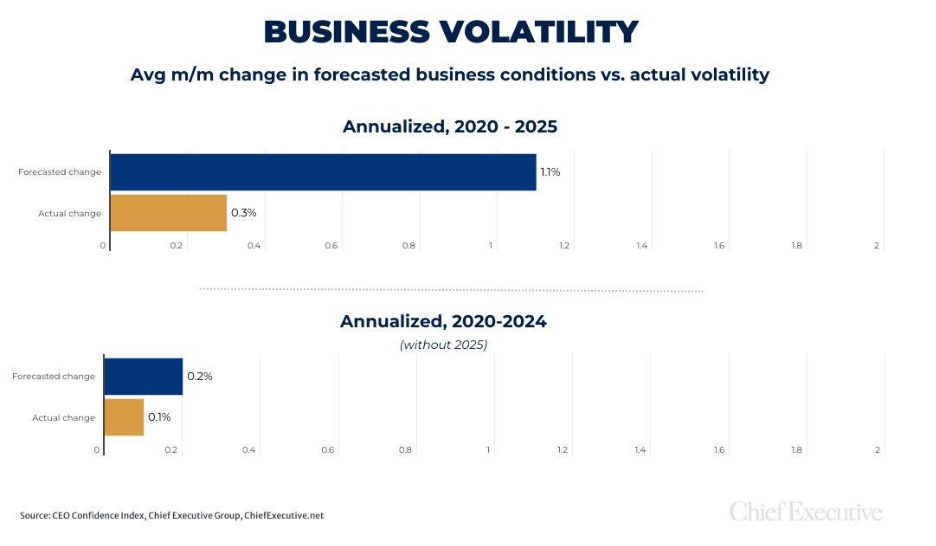 BUSINESS VOLATILITY

Avg m/m change in forecasted business conditions vs. actual volatility

Annualized, 2020 - 2025

Forecasted change 1.1%

Actual change 0.3%

0 0.2 0.4 0.6 0.8 1 1.2 1.4 1.6 1.8 2

Annualized, 2020-2024

(without 2025)

Forecasted change 0.2%

Actual change 0.1%

0 0.2 0.4 0.6 0.8 1 1.2 1.4 1.6 1.8 2

Source: CEO Confidence Index, Chief Executive Group, ChiefExecutive.net

Chief Executive